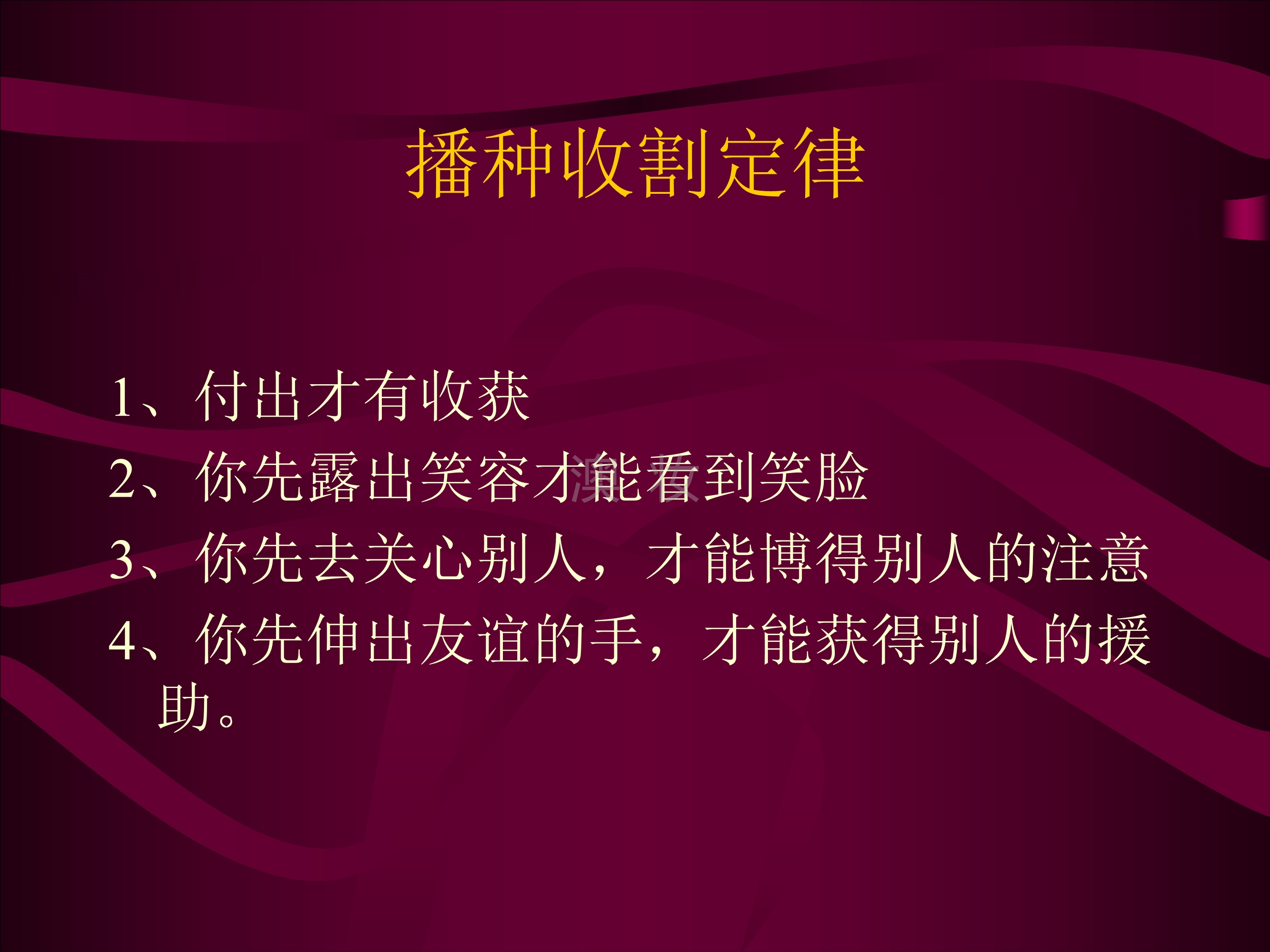 播种收割定律

1、付出才有收获
2、你先露出笑容才能看到笑脸
3、你先去关心别人，才能博得别人的注意
4、你先伸出友谊的手，才能获得别人的援助。